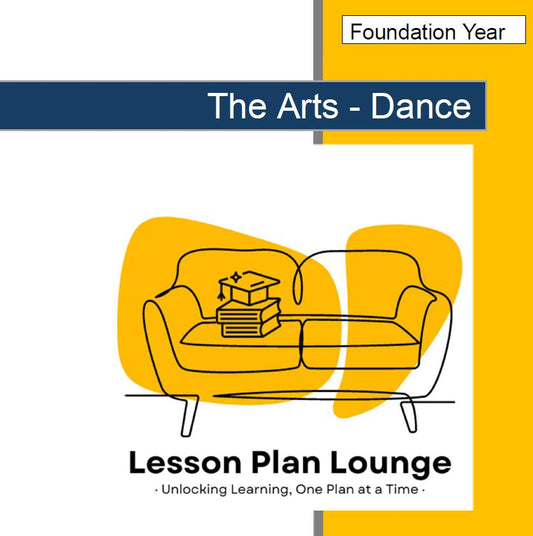 Foundation Year

The Arts - Dance

Lesson Plan Lounge

· Unlocking Learning, One Plan at a Time ·